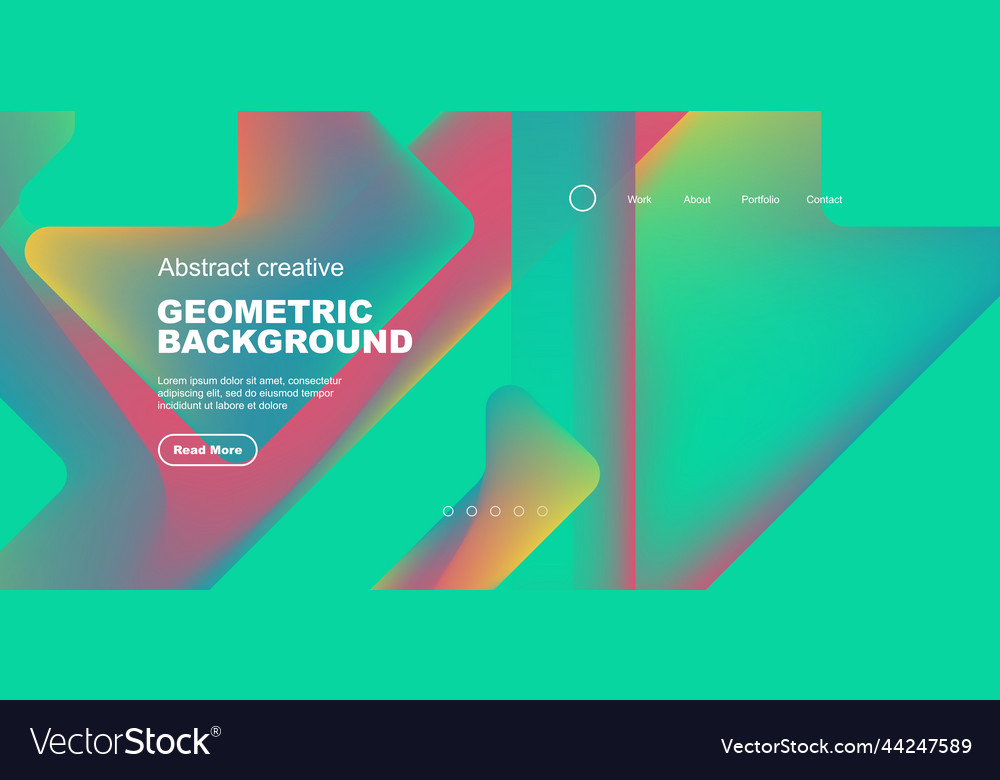 Work About Portfolio Contact

Abstract creative

GEOMETRIC BACKGROUND

Lorem ipsum dolor sit amet, consectetur adipiscing elit, sed do eiusmod tempor incididunt ut labore et dolore

Read More

VectorStock®

VectorStock.com/44247589